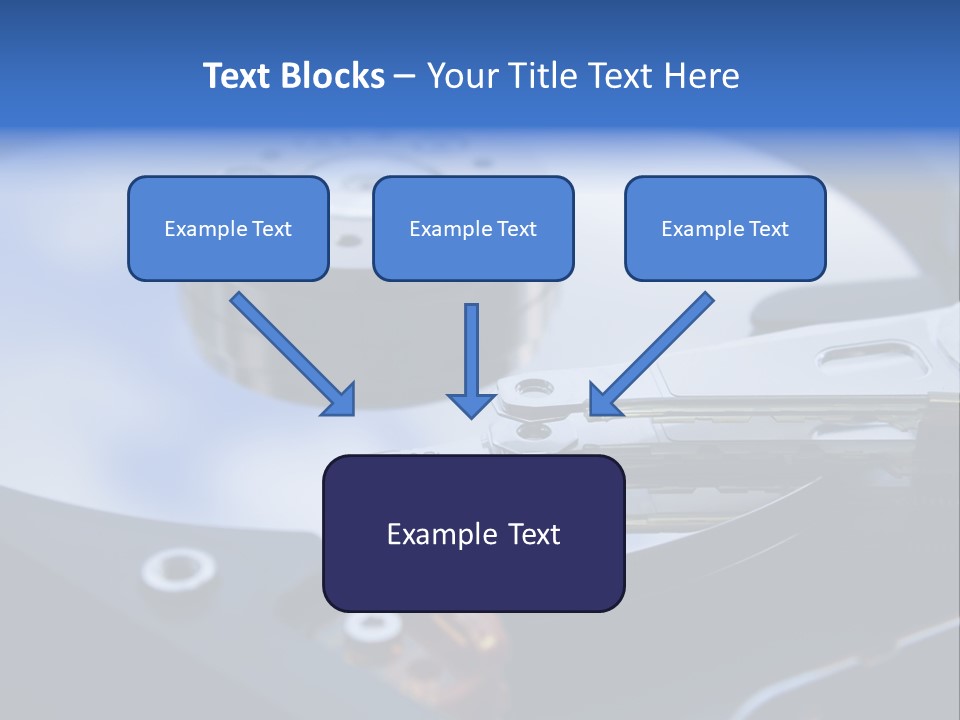 Text Blocks – Your Title Text Here

Example Text

Example Text

Example Text

Example Text